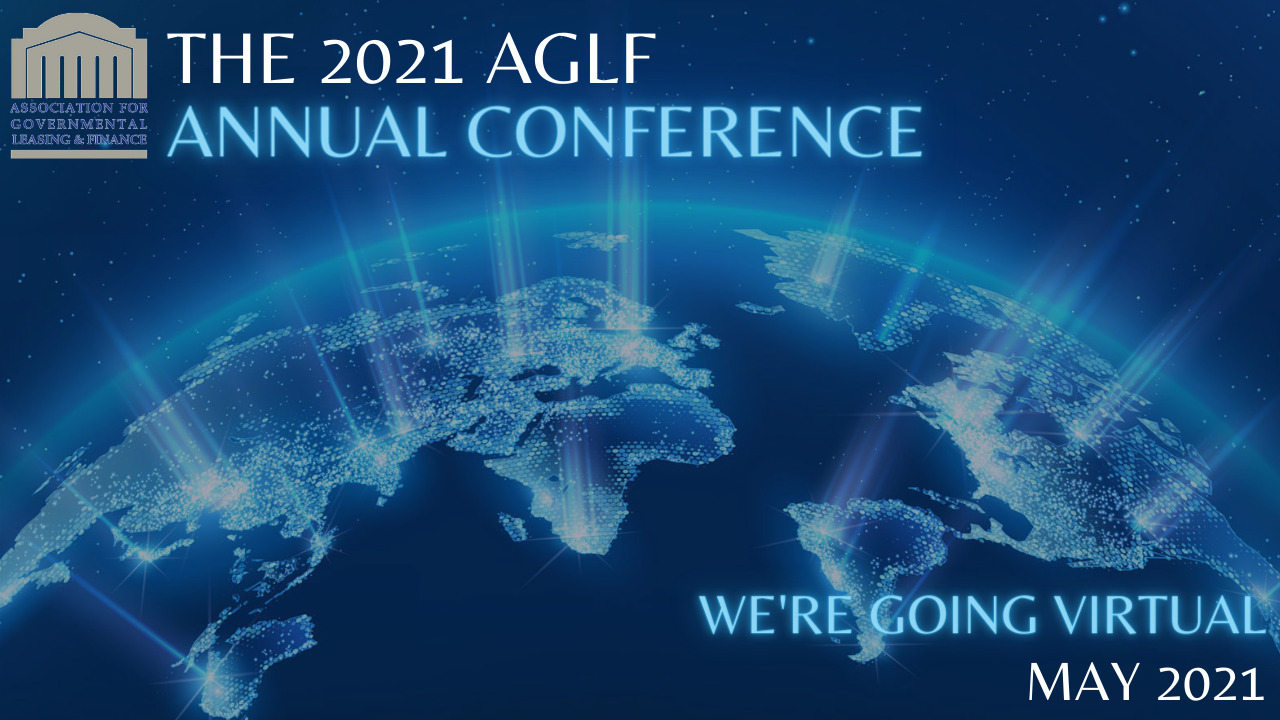 ASSOCIATION FOR GOVERNMENTAL LEASING & FINANCE

THE 2021 AGLF
ANNUAL CONFERENCE

WE'RE GOING VIRTUAL
MAY 2021